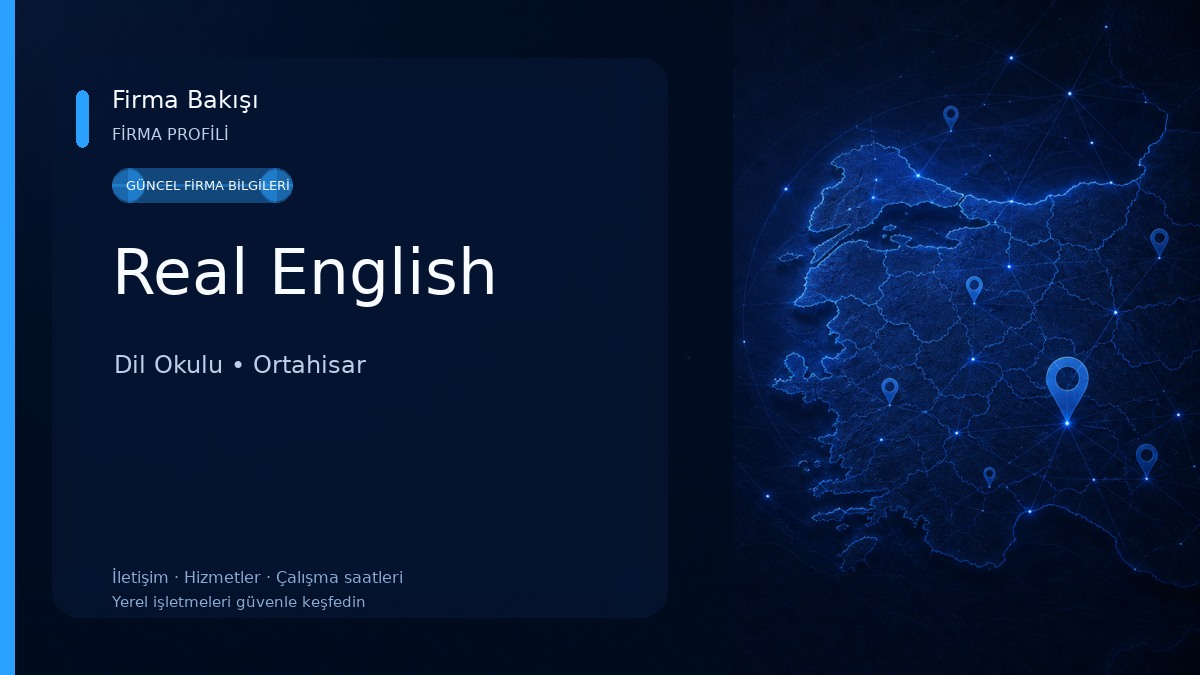 Firma Bakışı
FİRMA PROFİLİ

GÜNCEL FİRMA BİLGİLERİ

Real English

Dil Okulu • Ortahisar

İletişim · Hizmetler · Çalışma saatleri
Yerel işletmeleri güvenle keşfedin